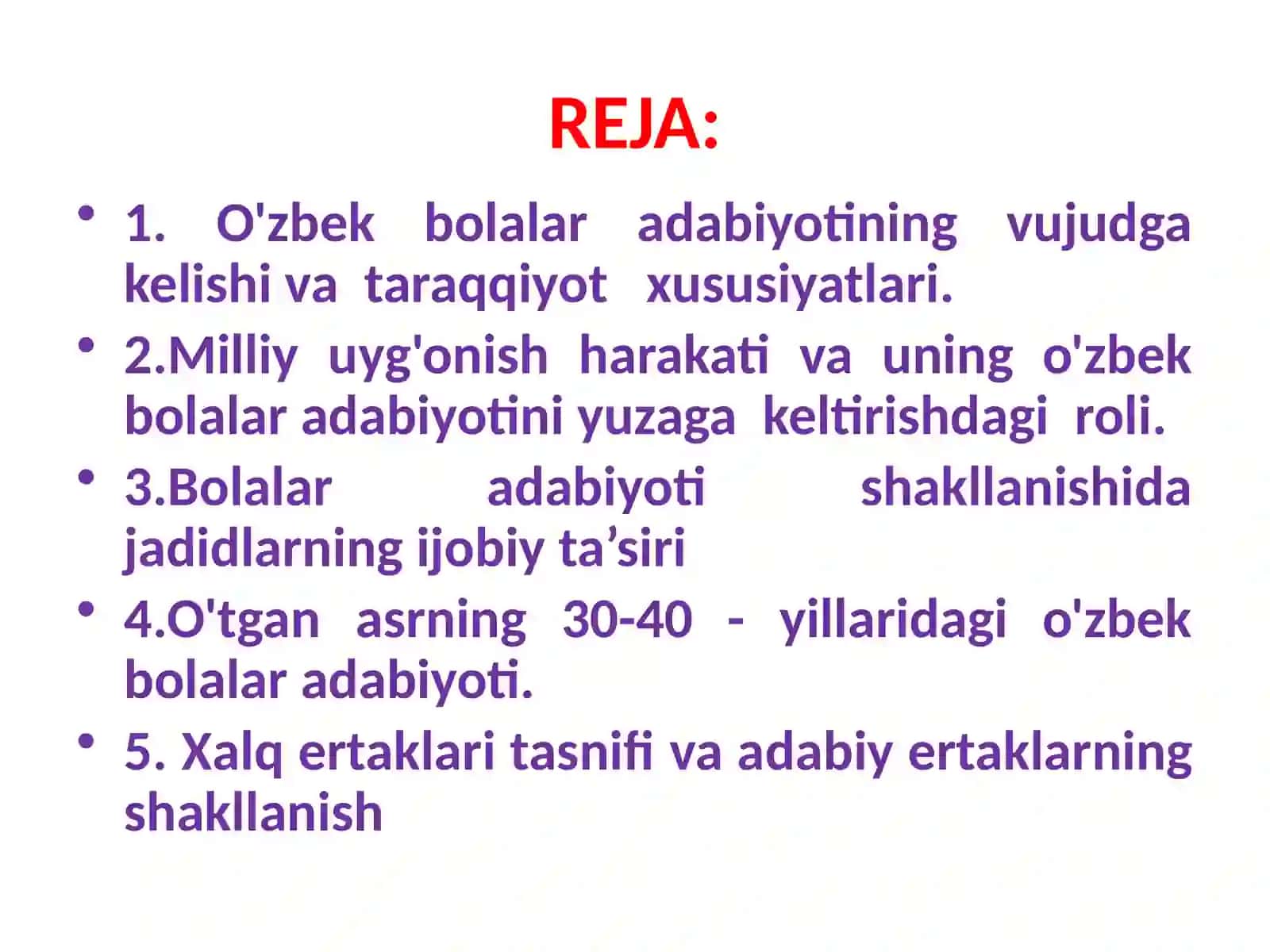 REJA:

• 1. O'zbek bolalar adabiyotining vujudga kelishi va taraqqiyot xususiyatlari.
• 2.Milliy uyg'onish harakati va uning o'zbek bolalar adabiyotini yuzaga keltirishdagi roli.
• 3.Bolalar adabiyoti shakllanishida jadidlarning ijobiy ta’siri
• 4.O'tgan asrning 30-40 - yillaridagi o'zbek bolalar adabiyoti.
• 5. Xalq ertaklari tasnifi va adabiy ertaklarning shakllanish